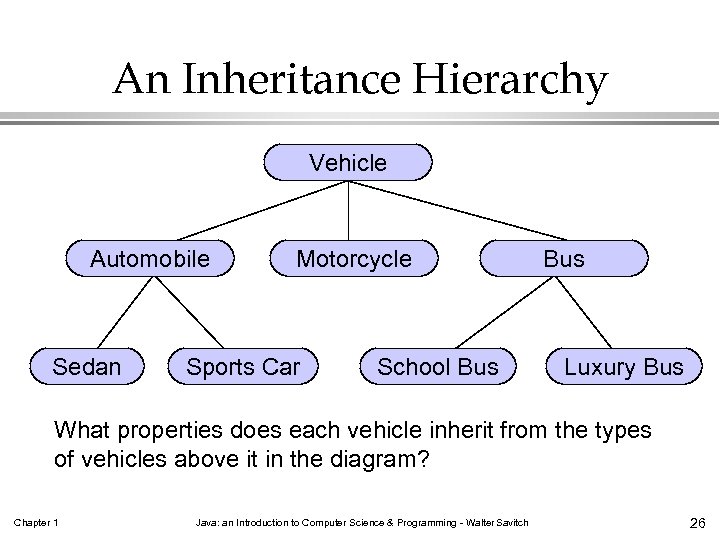 An Inheritance Hierarchy

Vehicle

Automobile

Motorcycle

Bus

Sedan

Sports Car

School Bus

Luxury Bus

What properties does each vehicle inherit from the types of vehicles above it in the diagram?

Chapter 1

Java: an Introduction to Computer Science & Programming - Walter Savitch

26